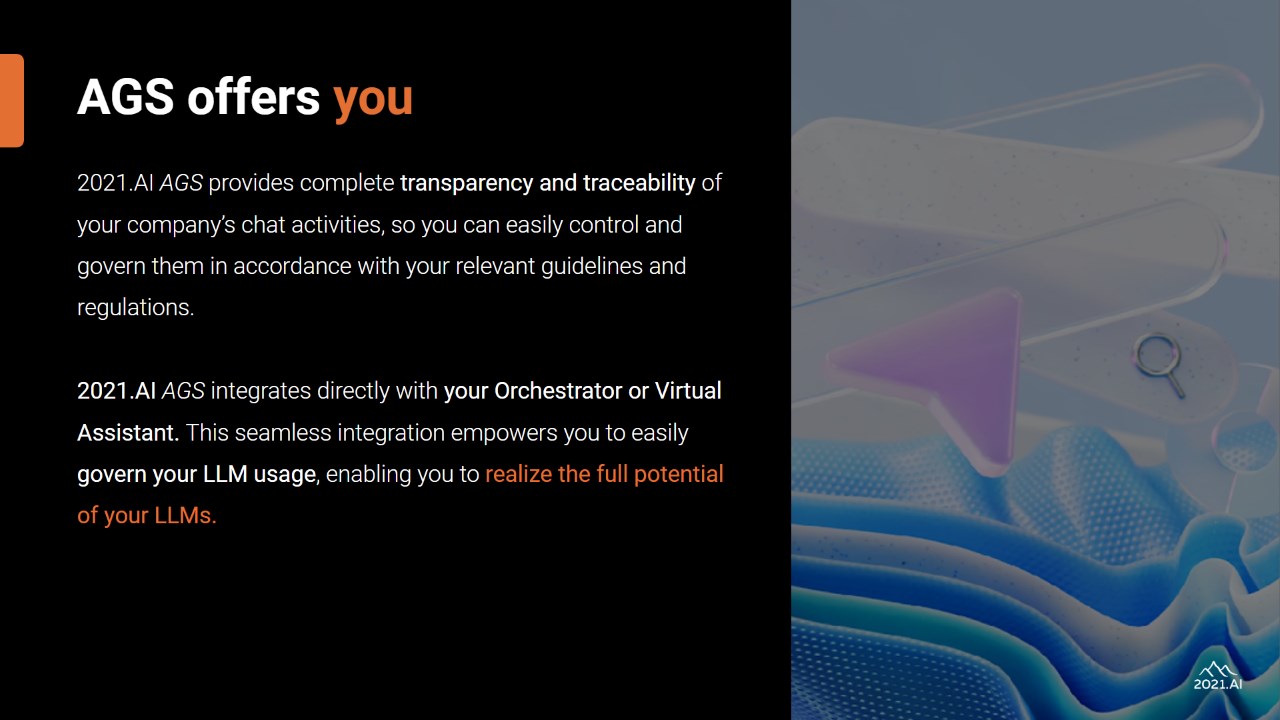 AGS offers you

2021.AI AGS provides complete transparency and traceability of your company's chat activities, so you can easily control and govern them in accordance with your relevant guidelines and regulations.

2021.AI AGS integrates directly with your Orchestrator or Virtual Assistant. This seamless integration empowers you to easily govern your LLM usage, enabling you to realize the full potential of your LLMs.

2021.AI